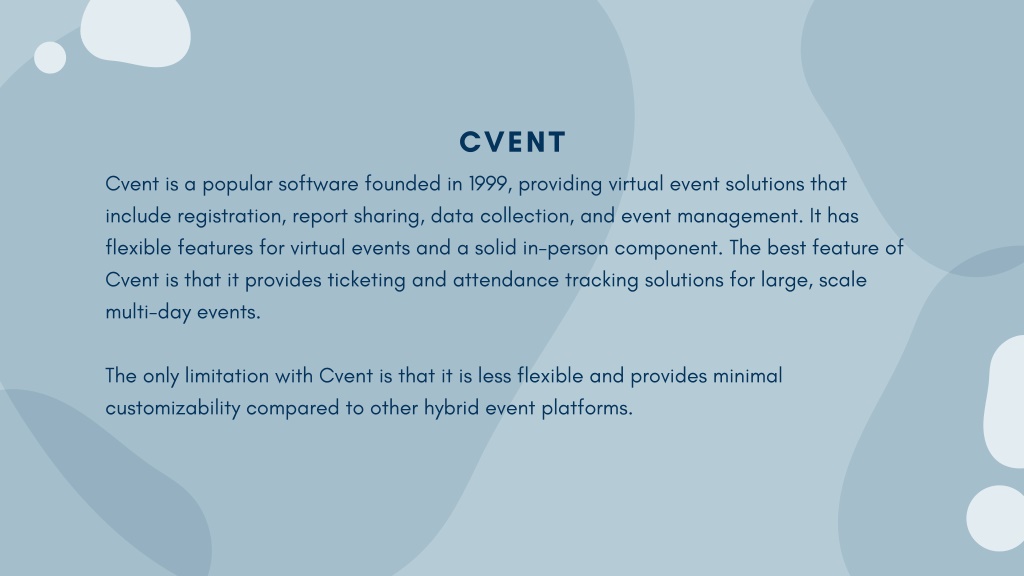 CVENT

Cvent is a popular software founded in 1999, providing virtual event solutions that include registration, report sharing, data collection, and event management. It has flexible features for virtual events and a solid in-person component. The best feature of Cvent is that it provides ticketing and attendance tracking solutions for large, scale multi-day events.

The only limitation with Cvent is that it is less flexible and provides minimal customizability compared to other hybrid event platforms.